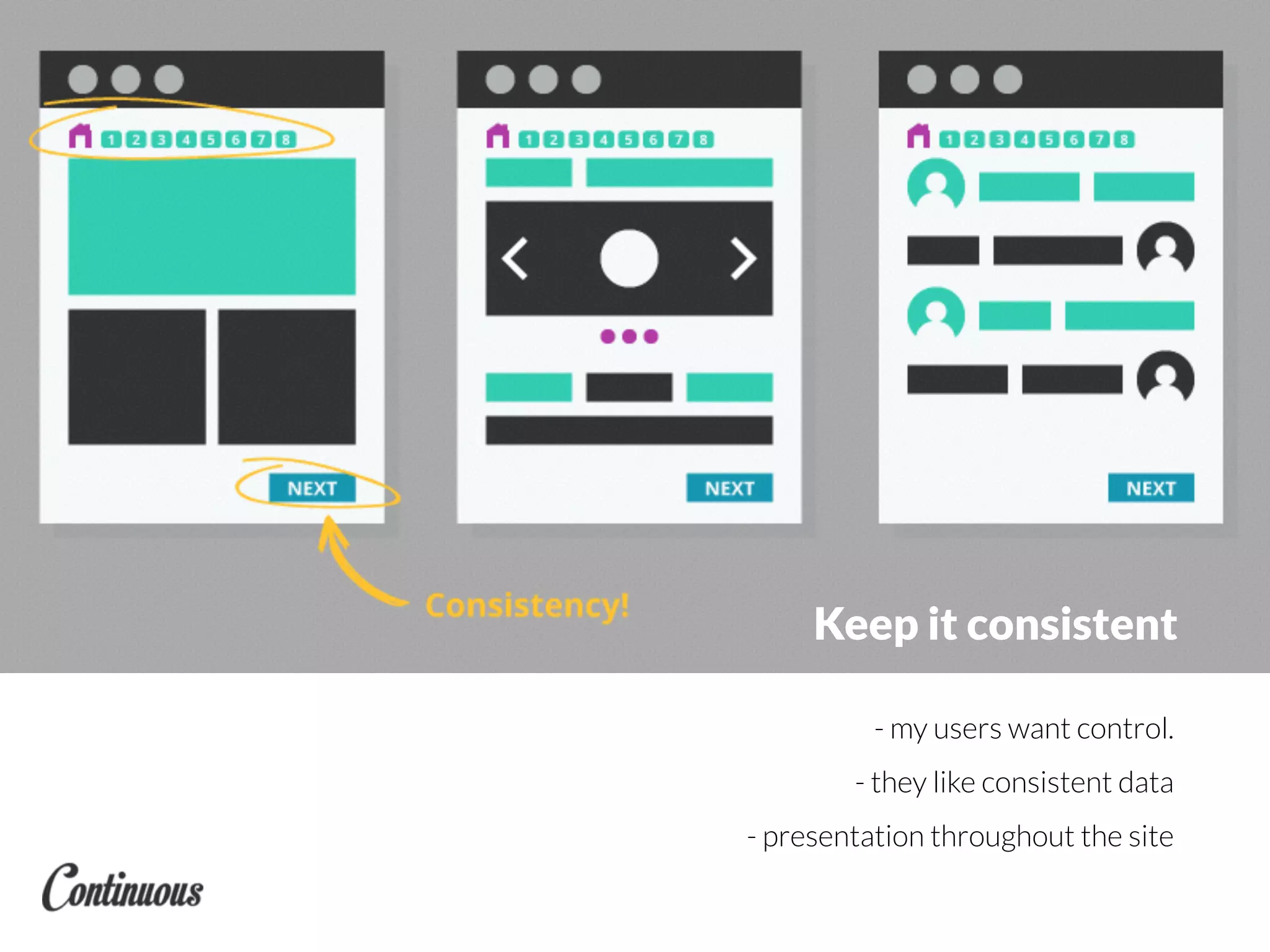 1 2 3 4 5 6 7 8

NEXT

1 2 3 4 5 6 7 8

NEXT

1 2 3 4 5 6 7 8

NEXT

Consistency!

Keep it consistent

- my users want control.

- they like consistent data

- presentation throughout the site

Continuous